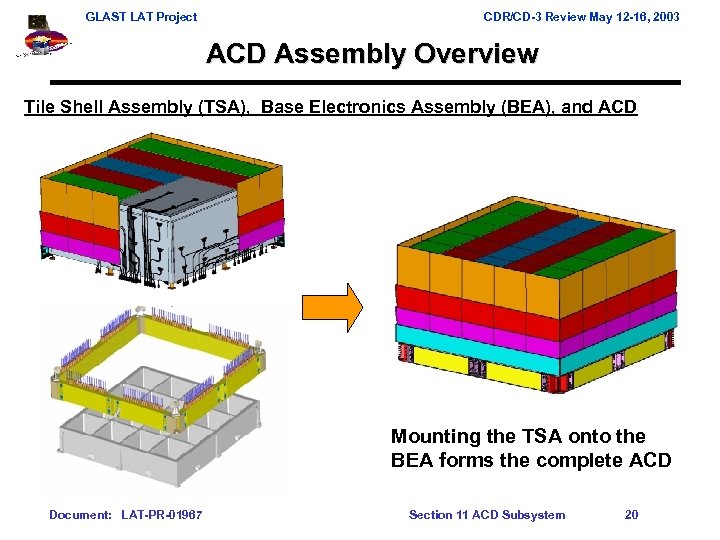 GLAST LAT Project

CDR/CD-3 Review May 12-16, 2003

ACD Assembly Overview

Tile Shell Assembly (TSA), Base Electronics Assembly (BEA), and ACD

Mounting the TSA onto the BEA forms the complete ACD

Document: LAT-PR-01967

Section 11 ACD Subsystem

20